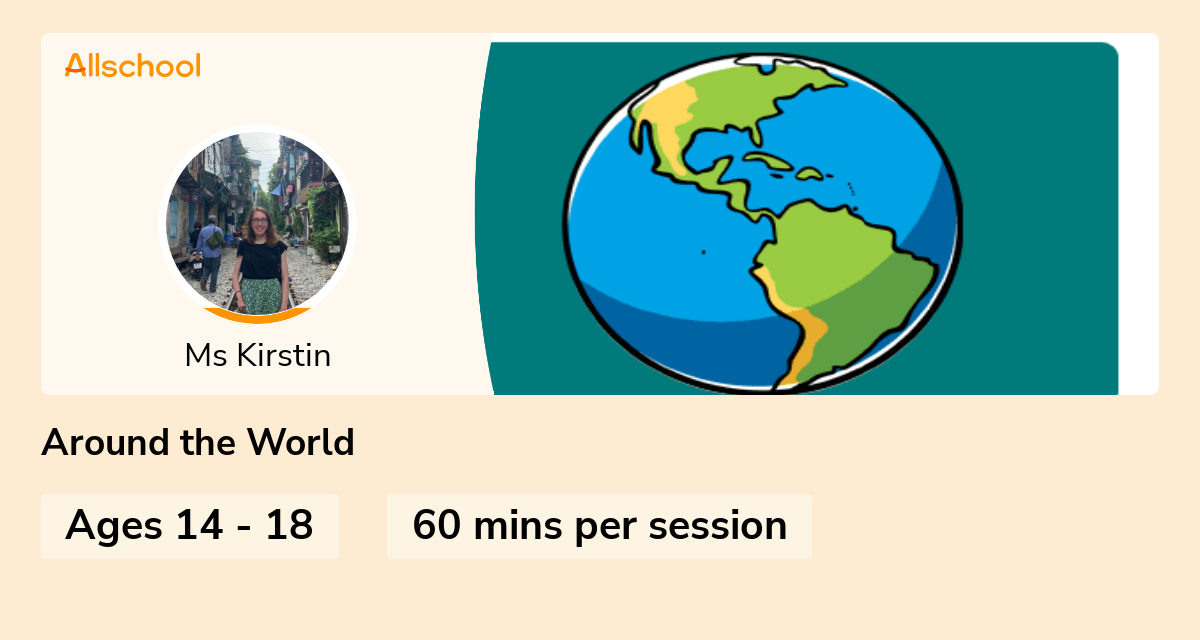 Allschool

Ms Kirstin

Around the World

Ages 14 - 18

60 mins per session